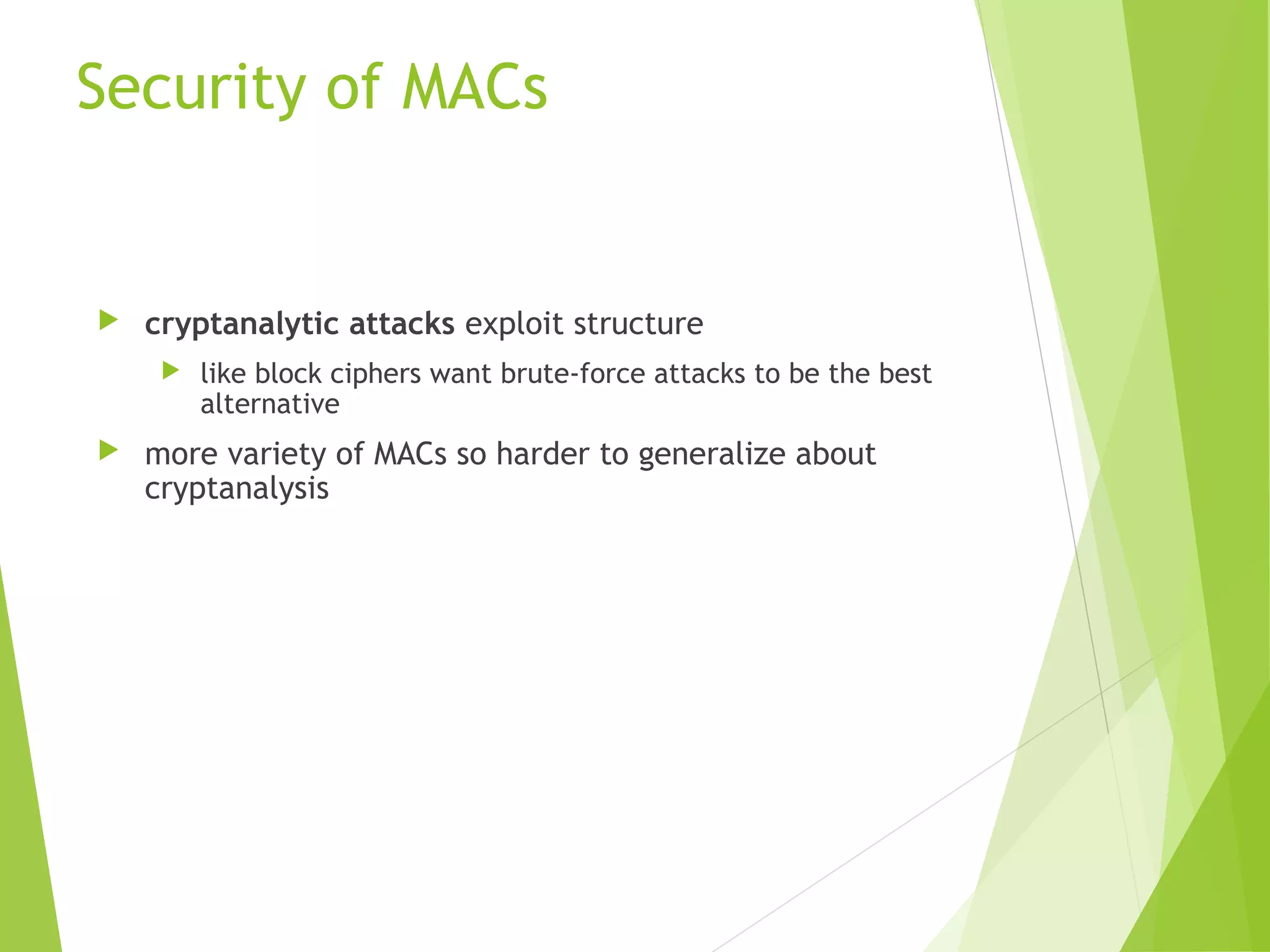 Security of MACs

cryptanalytic attacks exploit structure

like block ciphers want brute-force attacks to be the best alternative

more variety of MACs so harder to generalize about cryptanalysis